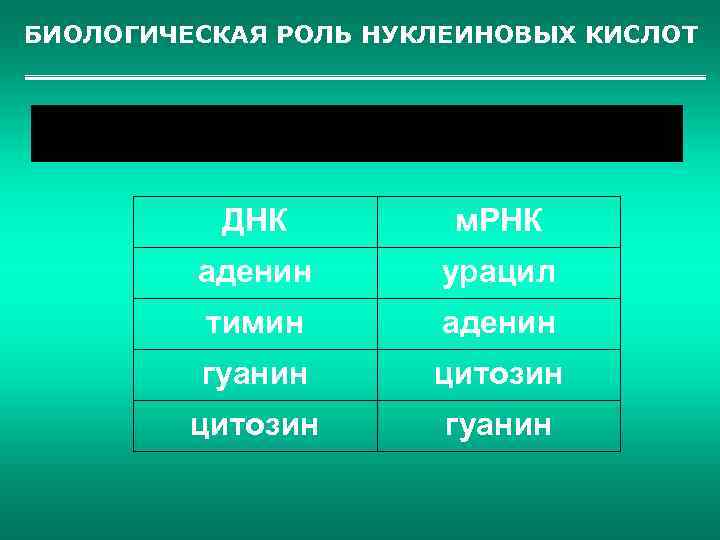 БИОЛОГИЧЕСКАЯ РОЛЬ НУКЛЕИНОВЫХ КИСЛОТ

| ДНК | мРНК |
|---|---|
| аденин | урацил |
| тимин | аденин |
| гуанин | цитозин |
| цитозин | гуанин |